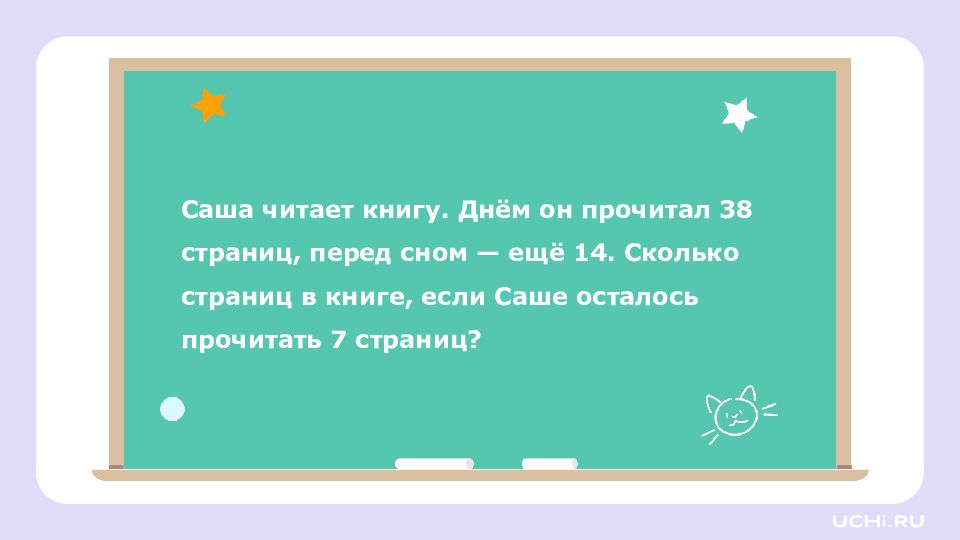 Саша читает книгу. Днём он прочитал 38 страниц, перед сном — ещё 14. Сколько страниц в книге, если Саше осталось прочитать 7 страниц?

UCHi.RU